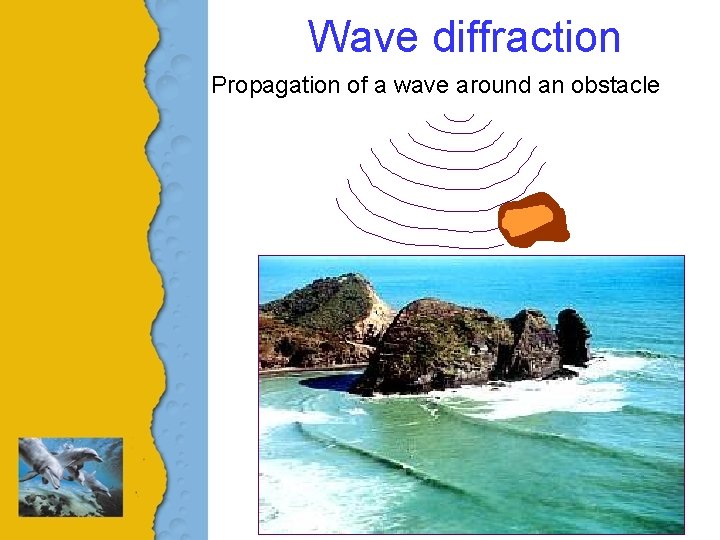 Wave diffraction

Propagation of a wave around an obstacle